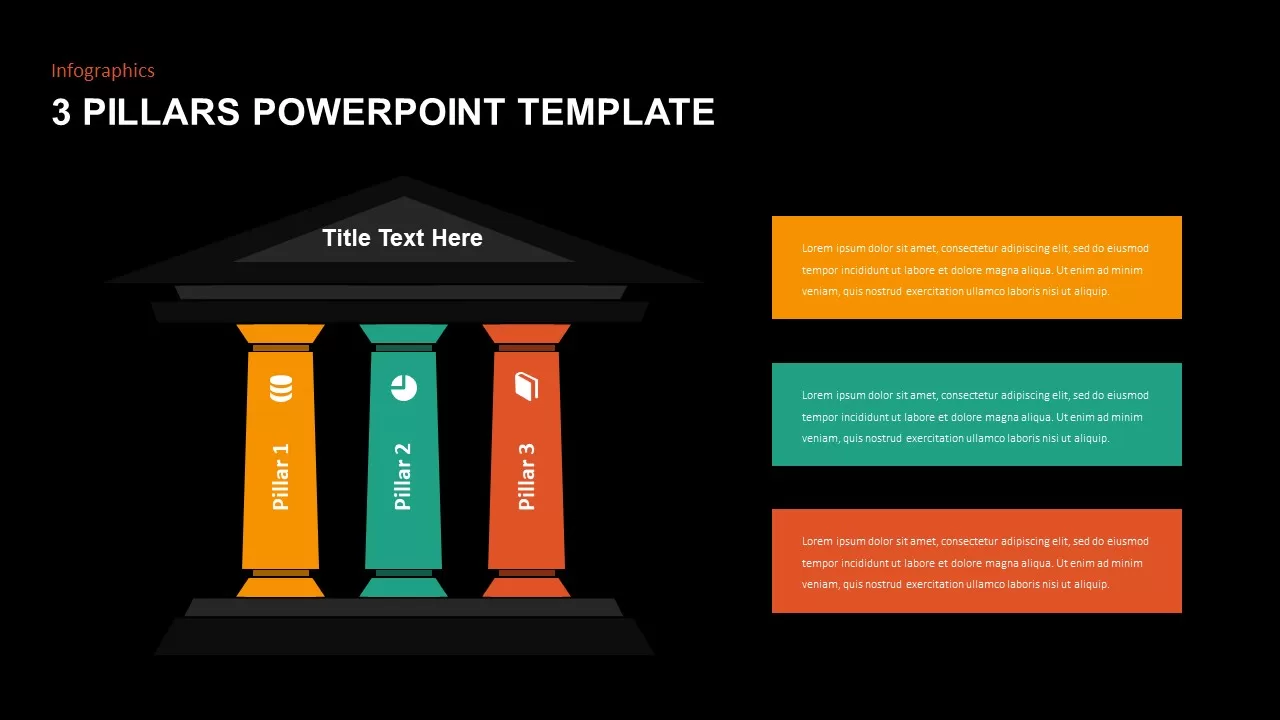 Infographics

3 PILLARS POWERPOINT TEMPLATE

Title Text Here

Pillar 1

Pillar 2

Pillar 3

Lorem ipsum dolor sit amet, consectetur adipiscing elit, sed do eiusmod tempor incididunt ut labore et dolore magna aliqua. Ut enim ad minim veniam, quis nostrud exercitation ullamco laboris nisi ut aliquip.

Lorem ipsum dolor sit amet, consectetur adipiscing elit, sed do eiusmod tempor incididunt ut labore et dolore magna aliqua. Ut enim ad minim veniam, quis nostrud exercitation ullamco laboris nisi ut aliquip.

Lorem ipsum dolor sit amet, consectetur adipiscing elit, sed do eiusmod tempor incididunt ut labore et dolore magna aliqua. Ut enim ad minim veniam, quis nostrud exercitation ullamco laboris nisi ut aliquip.